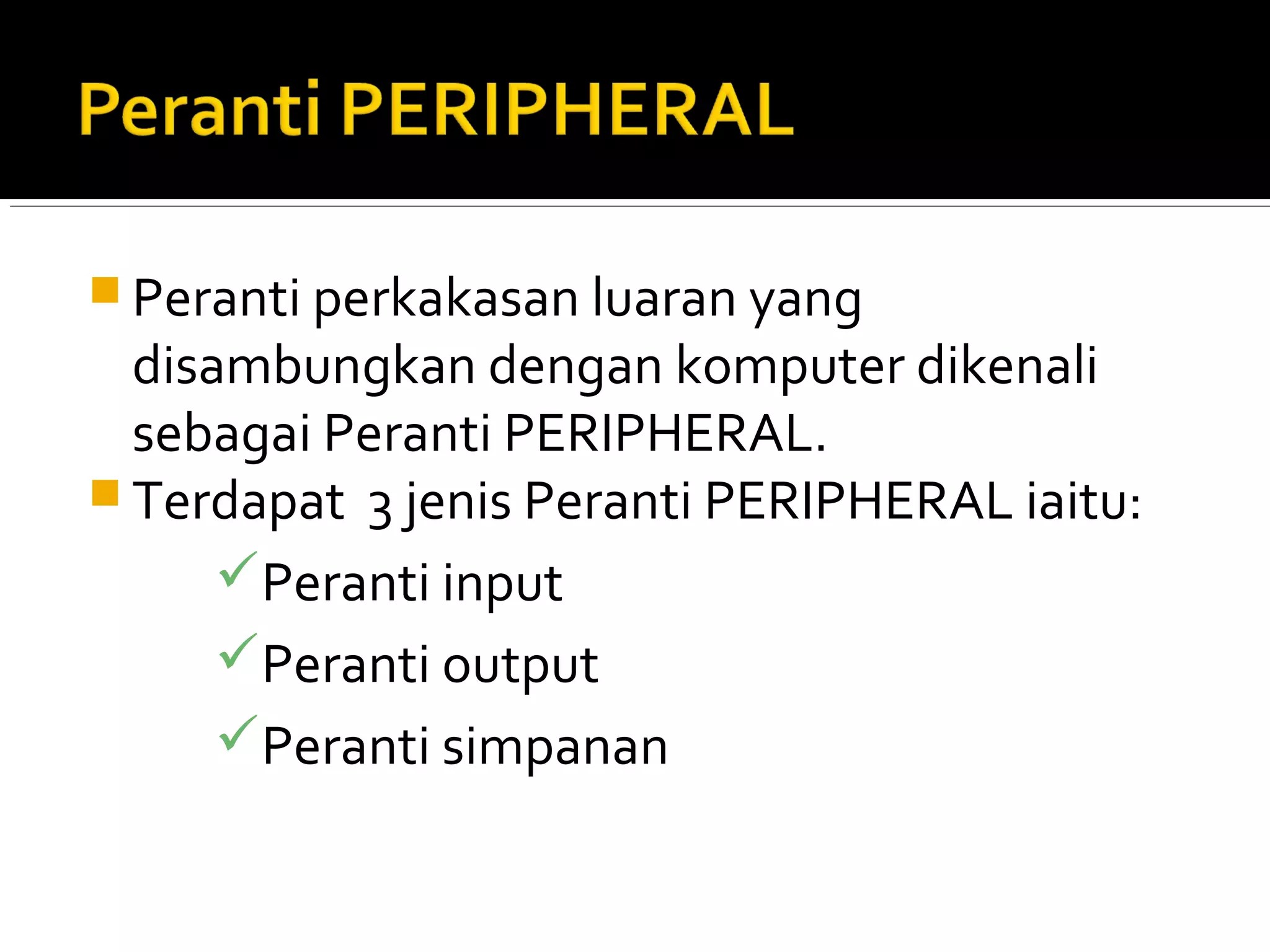 Peranti PERIPHERAL

Peranti perkakasan luaran yang disambungkan dengan komputer dikenali sebagai Peranti PERIPHERAL.

Terdapat 3 jenis Peranti PERIPHERAL iaitu:

Peranti input

Peranti output

Peranti simpanan